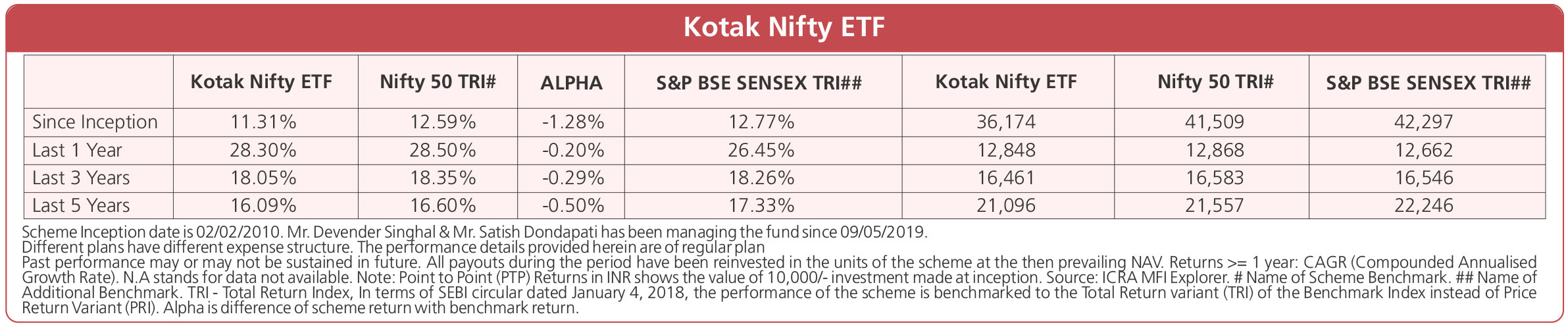 Kotak Nifty ETF

| | Kotak Nifty ETF | Nifty 50 TRI# | ALPHA | S&P BSE SENSEX TRI## | Kotak Nifty ETF | Nifty 50 TRI# | S&P BSE SENSEX TRI## |
|---|---|---|---|---|---|---|---|
| Since Inception | 11.31% | 12.59% | -1.28% | 12.77% | 36,174 | 41,509 | 42,297 |
| Last 1 Year | 28.30% | 28.50% | -0.20% | 26.45% | 12,848 | 12,868 | 12,662 |
| Last 3 Years | 18.05% | 18.35% | -0.29% | 18.26% | 16,461 | 16,583 | 16,546 |
| Last 5 Years | 16.09% | 16.60% | -0.50% | 17.33% | 21,096 | 21,557 | 22,246 |

Scheme Inception date is 02/02/2010. Mr. Devender Singhal & Mr. Satish Dondapati has been managing the fund since 09/05/2019.
Different plans have different expense structure. The performance details provided herein are of regular plan
Past performance may or may not be sustained in future. All payouts during the period have been reinvested in the units of the scheme at the then prevailing NAV. Returns >= 1 year: CAGR (Compounded Annualised Growth Rate). N.A stands for data not available. Note: Point to Point (PTP) Returns in INR shows the value of 10,000/- investment made at inception. Source: ICRA MFI Explorer. # Name of Scheme Benchmark. ## Name of Additional Benchmark. TRI - Total Return Index, In terms of SEBI circular dated January 4, 2018, the performance of the scheme is benchmarked to the Total Return variant (TRI) of the Benchmark Index instead of Price Return Variant (PRI). Alpha is difference of scheme return with benchmark return.